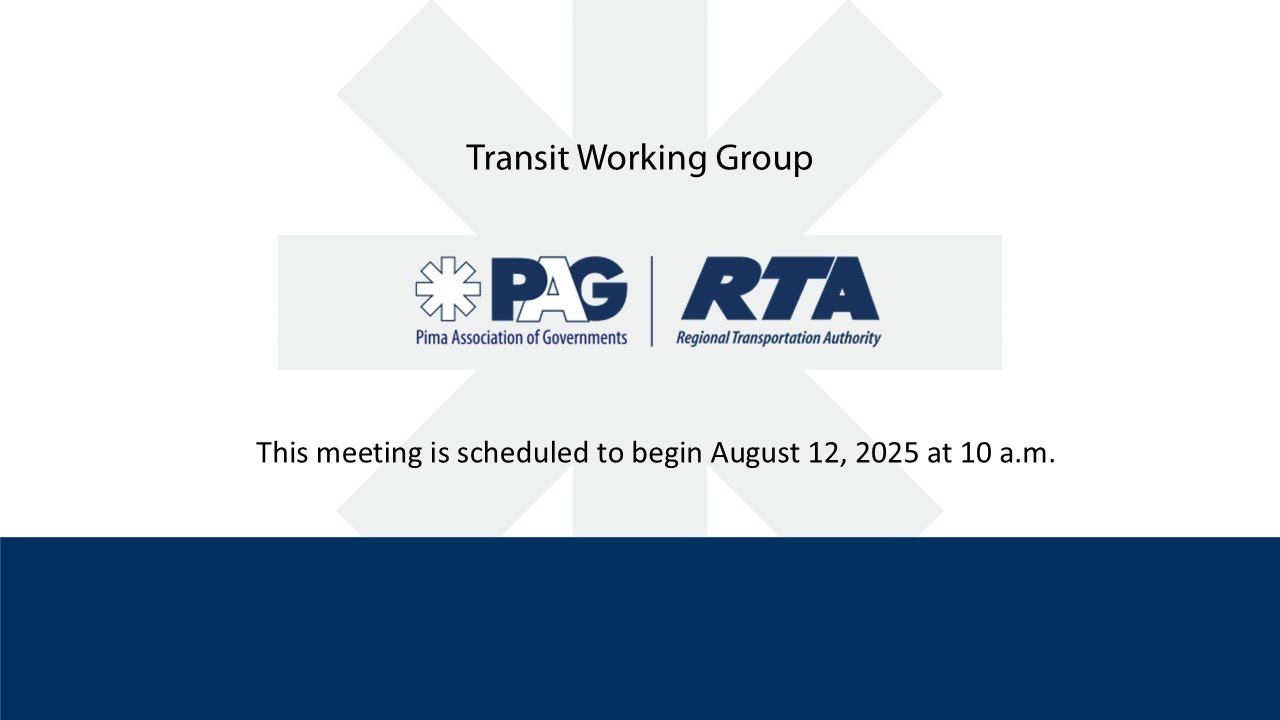 Transit Working Group

PAG
Pima Association of Governments

RTA
Regional Transportation Authority

This meeting is scheduled to begin August 12, 2025 at 10 a.m.